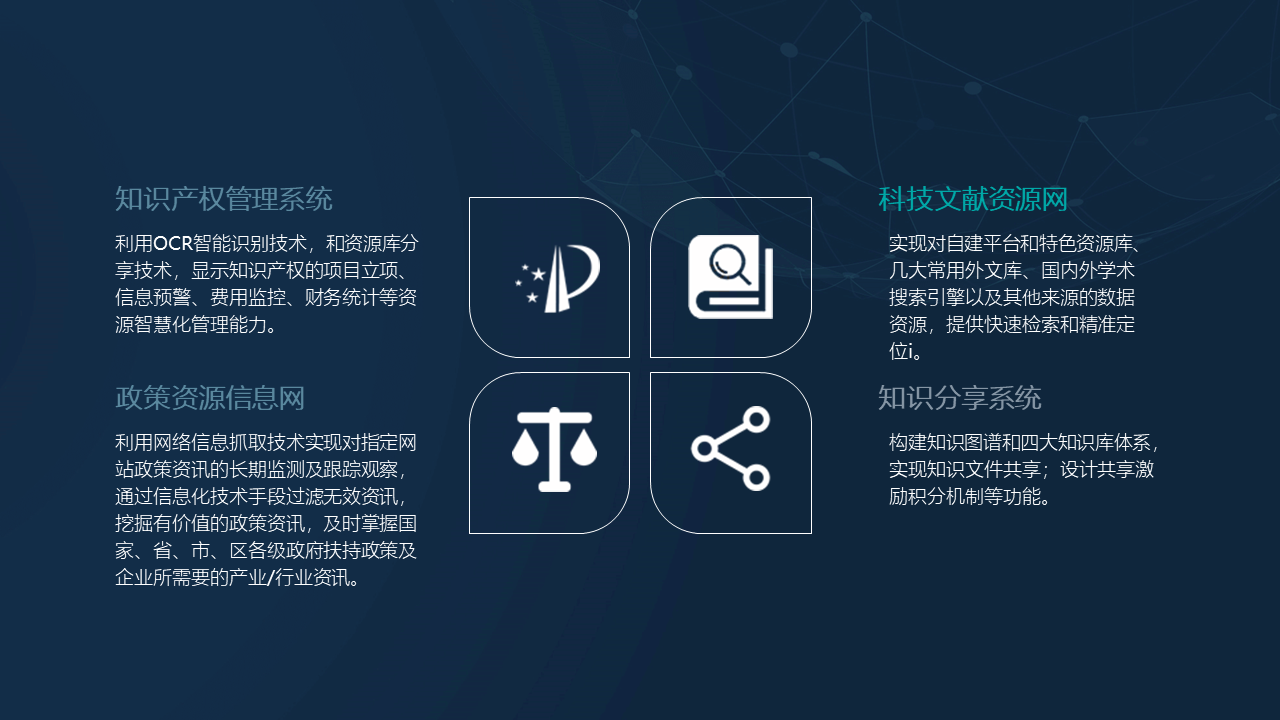 知识产权管理系统

利用OCR智能识别技术，和资源库分享技术，显示知识产权的项目立项、信息预警、费用监控、财务统计等资源智慧化管理能力。

政策资源信息网

利用网络信息抓取技术实现对指定网站政策资讯的长期监测及跟踪观察，通过信息化技术手段过滤无效资讯，挖掘有价值的政策资讯，及时掌握国家、省、市、区各级政府扶持政策及企业所需要的产业/行业资讯。

科技文献资源网

实现对自建平台和特色资源库、几大常用外文库、国内外学术搜索引擎以及其他来源的数据资源，提供快速检索和精准定位i。

知识分享系统

构建知识图谱和四大知识库体系，实现知识文件共享；设计共享激励积分机制等功能。